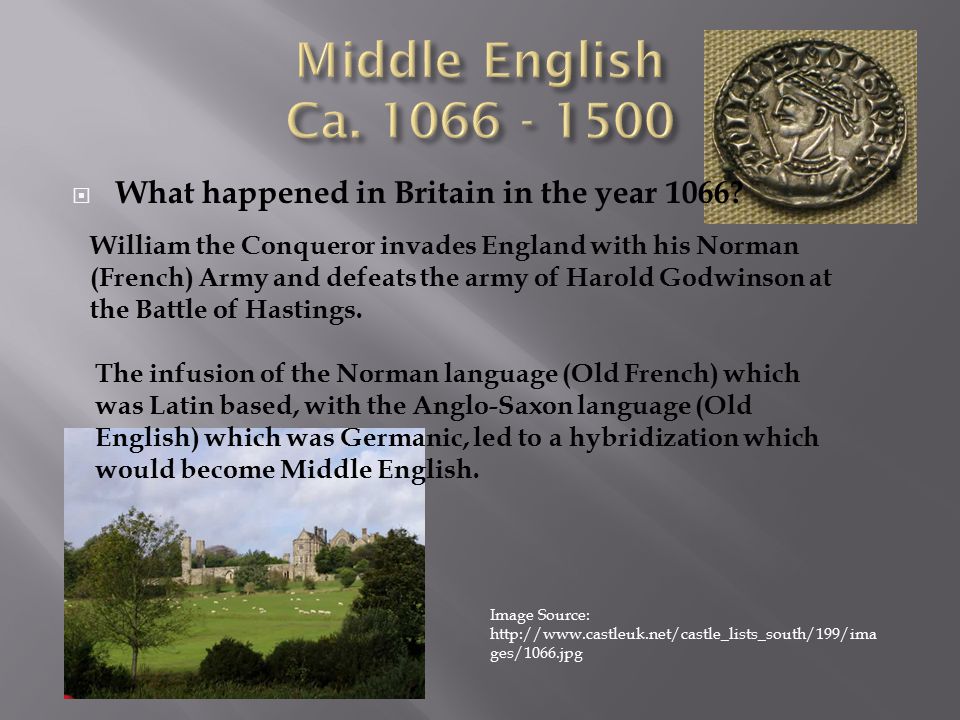 Middle English
Ca. 1066 - 1500

What happened in Britain in the year 1066?

William the Conqueror invades England with his Norman (French) Army and defeats the army of Harold Godwinson at the Battle of Hastings.

The infusion of the Norman language (Old French) which was Latin based, with the Anglo-Saxon language (Old English) which was Germanic, led to a hybridization which would become Middle English.

Image Source: http://www.castleuk.net/castle_lists_south/199/images/1066.jpg